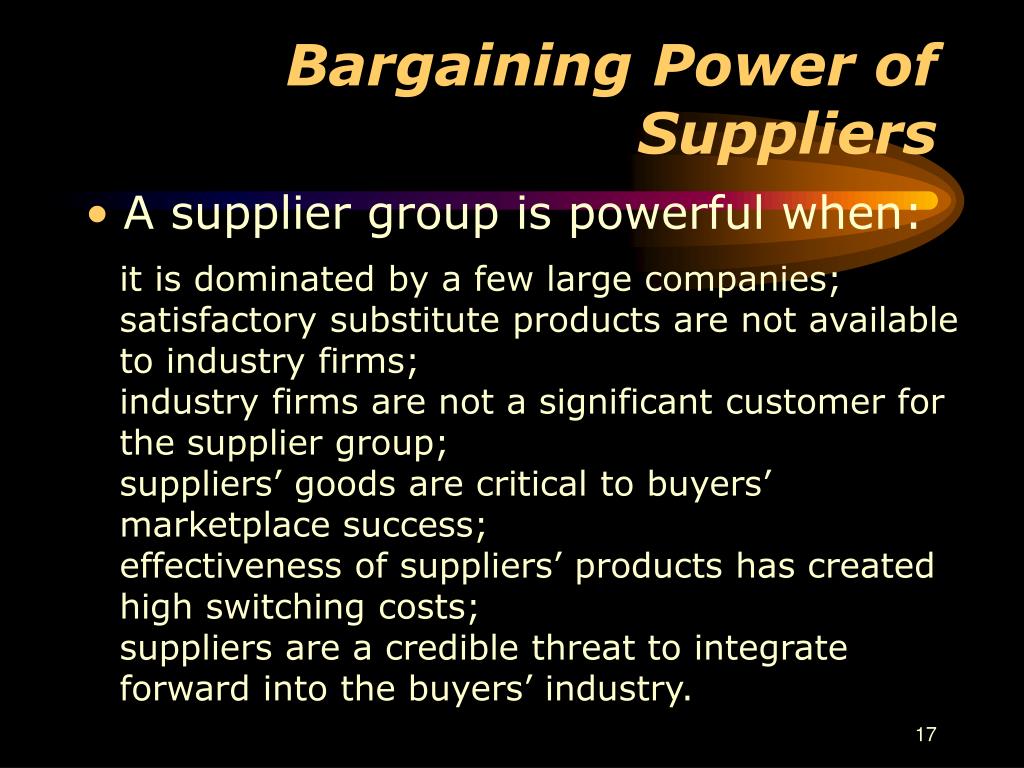 Bargaining Power of Suppliers

• A supplier group is powerful when:

it is dominated by a few large companies;
satisfactory substitute products are not available to industry firms;
industry firms are not a significant customer for the supplier group;
suppliers’ goods are critical to buyers’ marketplace success;
effectiveness of suppliers’ products has created high switching costs;
suppliers are a credible threat to integrate forward into the buyers’ industry.

17